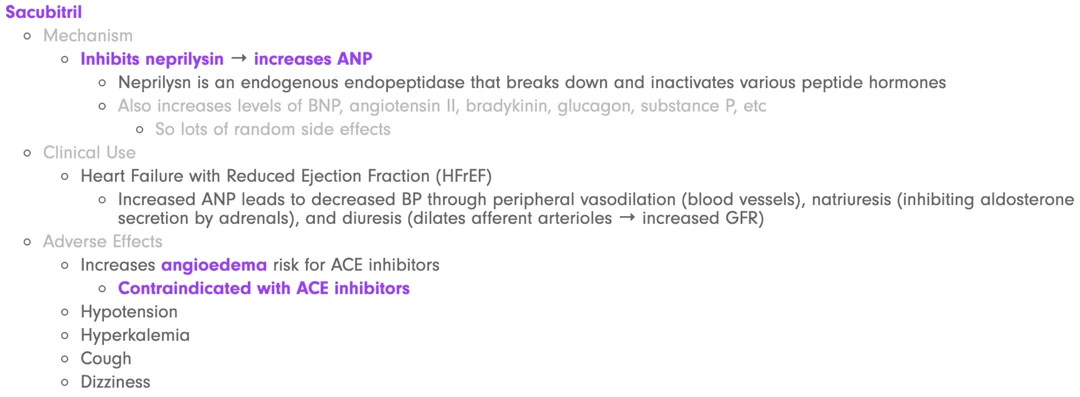 Sacubitril

Mechanism

Inhibits neprilysin → increases ANP

Neprilysn is an endogenous endopeptidase that breaks down and inactivates various peptide hormones

Also increases levels of BNP, angiotensin II, bradykinin, glucagon, substance P, etc

So lots of random side effects

Clinical Use

Heart Failure with Reduced Ejection Fraction (HFrEF)

Increased ANP leads to decreased BP through peripheral vasodilation (blood vessels), natriuresis (inhibiting aldosterone secretion by adrenals), and diuresis (dilates afferent arterioles → increased GFR)

Adverse Effects

Increases angioedema risk for ACE inhibitors

Contraindicated with ACE inhibitors

Hypotension

Hyperkalemia

Cough

Dizziness